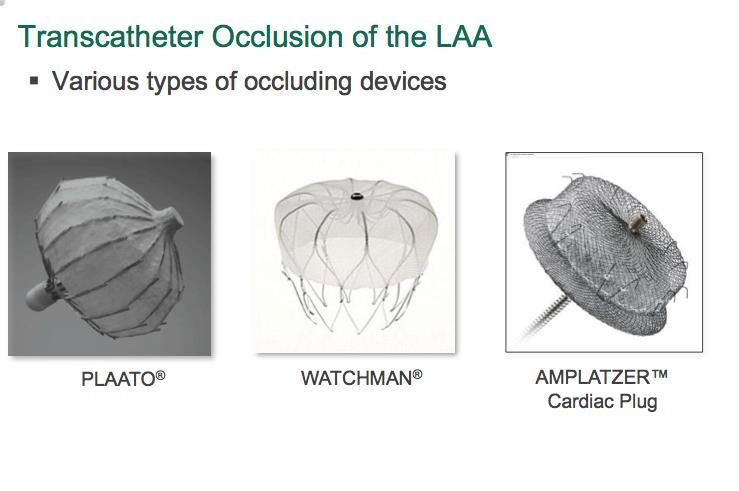 Transcatheter Occlusion of the LAA

▪ Various types of occluding devices

PLAATO®

WATCHMAN®

AMPLATZER™ Cardiac Plug